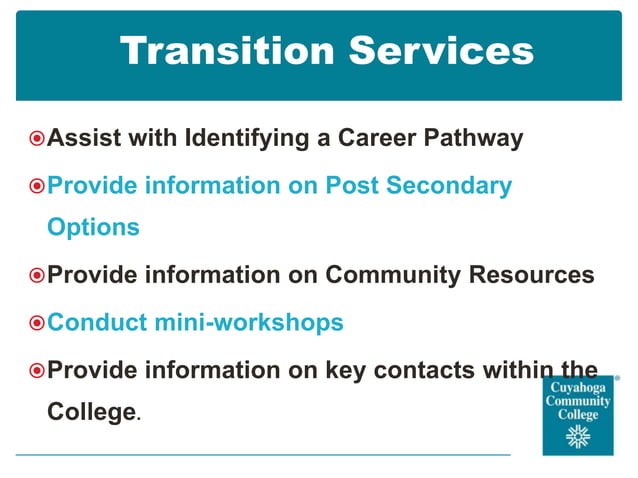 Transition Services

Assist with Identifying a Career Pathway

Provide information on Post Secondary Options

Provide information on Community Resources

Conduct mini-workshops

Provide information on key contacts within the College.

Cuyahoga Community College